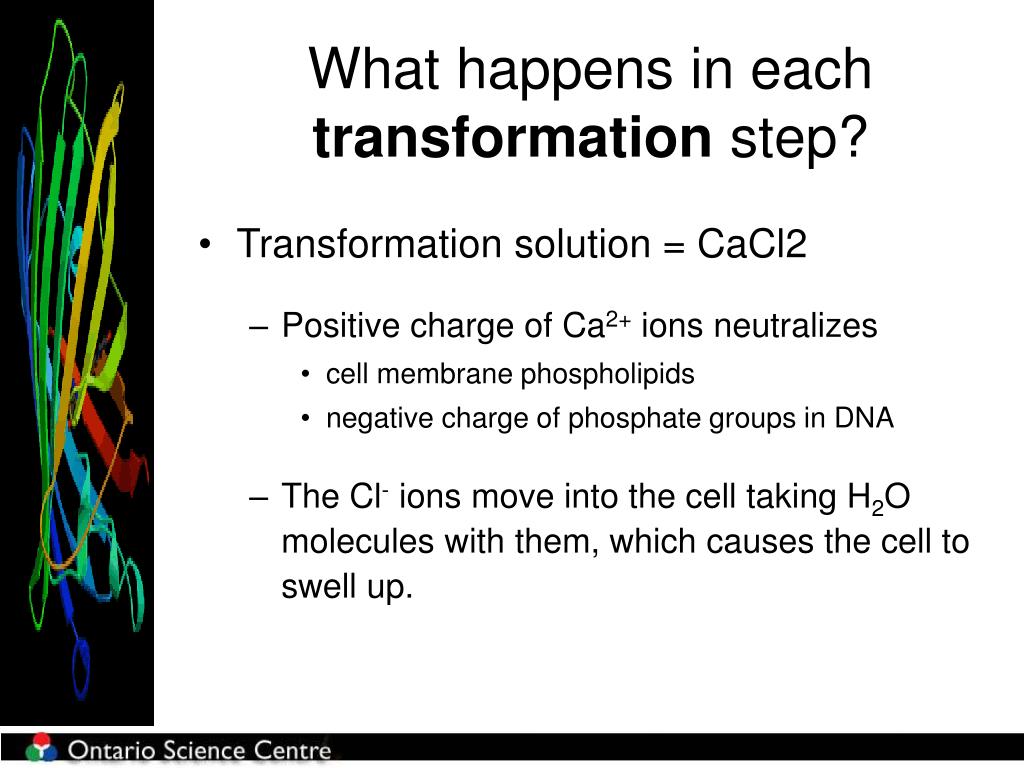 What happens in each **transformation** step?

• Transformation solution = CaCl2

– Positive charge of $Ca^{2+}$ ions neutralizes

• cell membrane phospholipids

• negative charge of phosphate groups in DNA

– The $Cl^-$ ions move into the cell taking $H_2O$ molecules with them, which causes the cell to swell up.

Ontario Science Centre